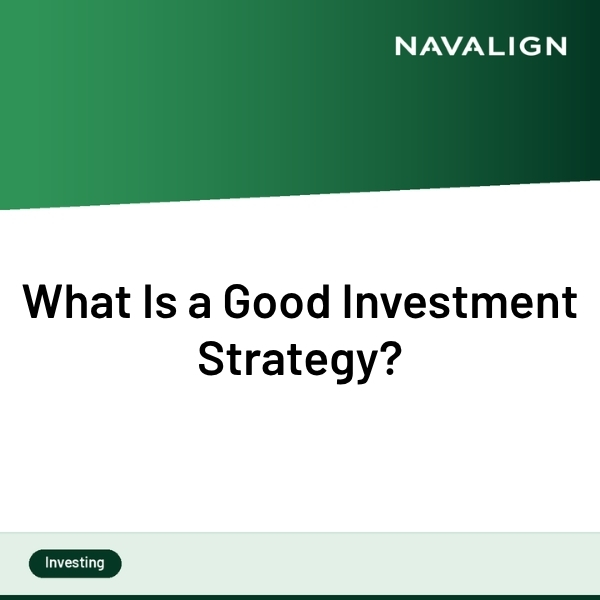 NAVALIGN

What Is a Good Investment Strategy?

Investing